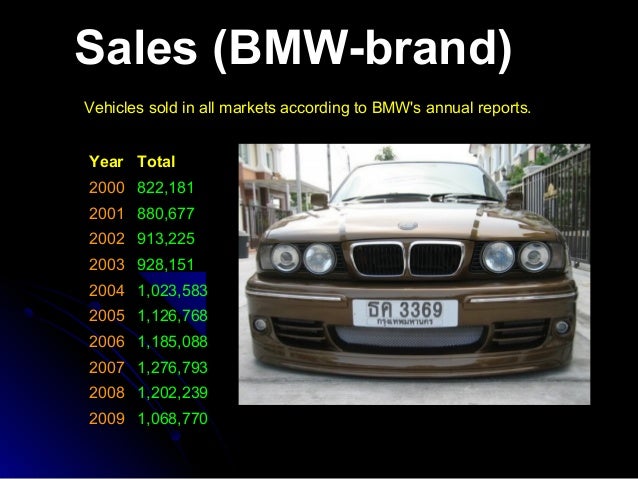 Sales (BMW-brand)

Vehicles sold in all markets according to BMW's annual reports.

| Year | Total |
|---|---|
| 2000 | 822,181 |
| 2001 | 880,677 |
| 2002 | 913,225 |
| 2003 | 928,151 |
| 2004 | 1,023,583 |
| 2005 | 1,126,768 |
| 2006 | 1,185,088 |
| 2007 | 1,276,793 |
| 2008 | 1,202,239 |
| 2009 | 1,068,770 |

ธค 3369
กรุงเทพมหานคร